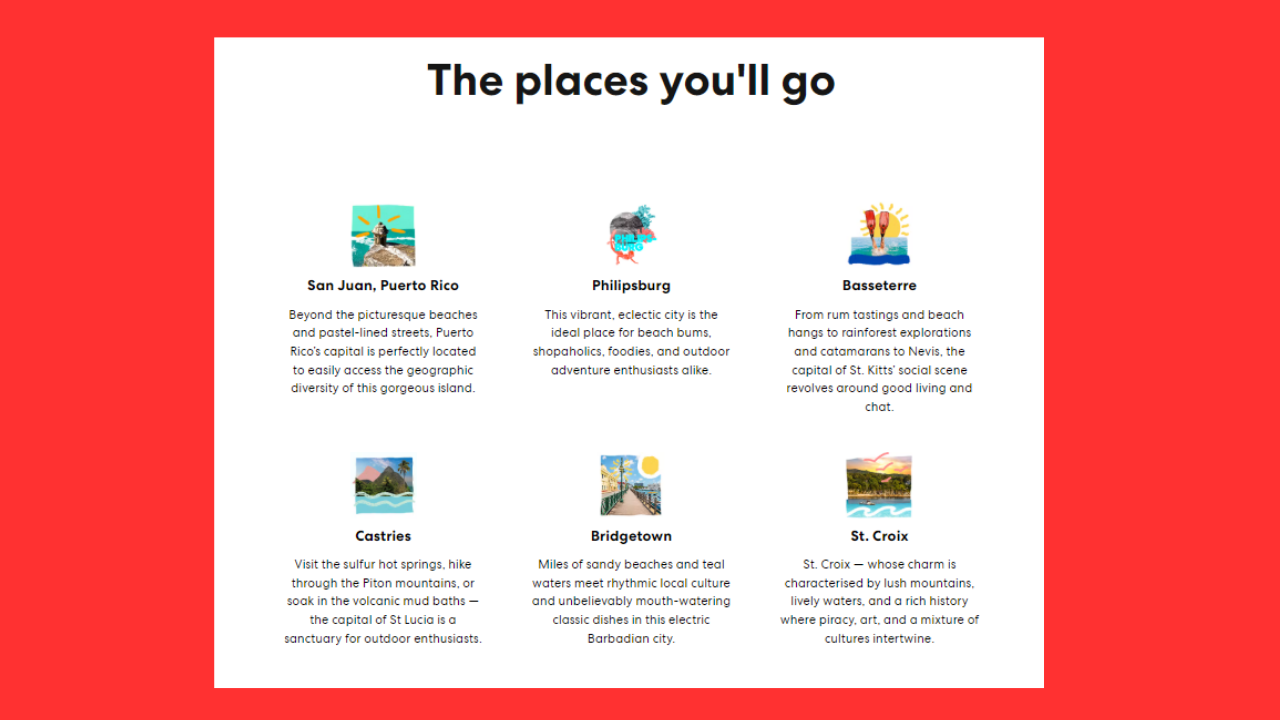 The places you'll go

San Juan, Puerto Rico

Beyond the picturesque beaches and pastel-lined streets, Puerto Rico's capital is perfectly located to easily access the geographic diversity of this gorgeous island.

Philipsburg

This vibrant, eclectic city is the ideal place for beach bums, shopaholics, foodies, and outdoor adventure enthusiasts alike.

Basseterre

From rum tastings and beach hangs to rainforest explorations and catamarans to Nevis, the capital of St. Kitts' social scene revolves around good living and chat.

Castries

Visit the sulfur hot springs, hike through the Piton mountains, or soak in the volcanic mud baths — the capital of St Lucia is a sanctuary for outdoor enthusiasts.

Bridgetown

Miles of sandy beaches and teal waters meet rhythmic local culture and unbelievably mouth-watering classic dishes in this electric Barbadian city.

St. Croix

St. Croix — whose charm is characterised by lush mountains, lively waters, and a rich history where piracy, art, and a mixture of cultures intertwine.